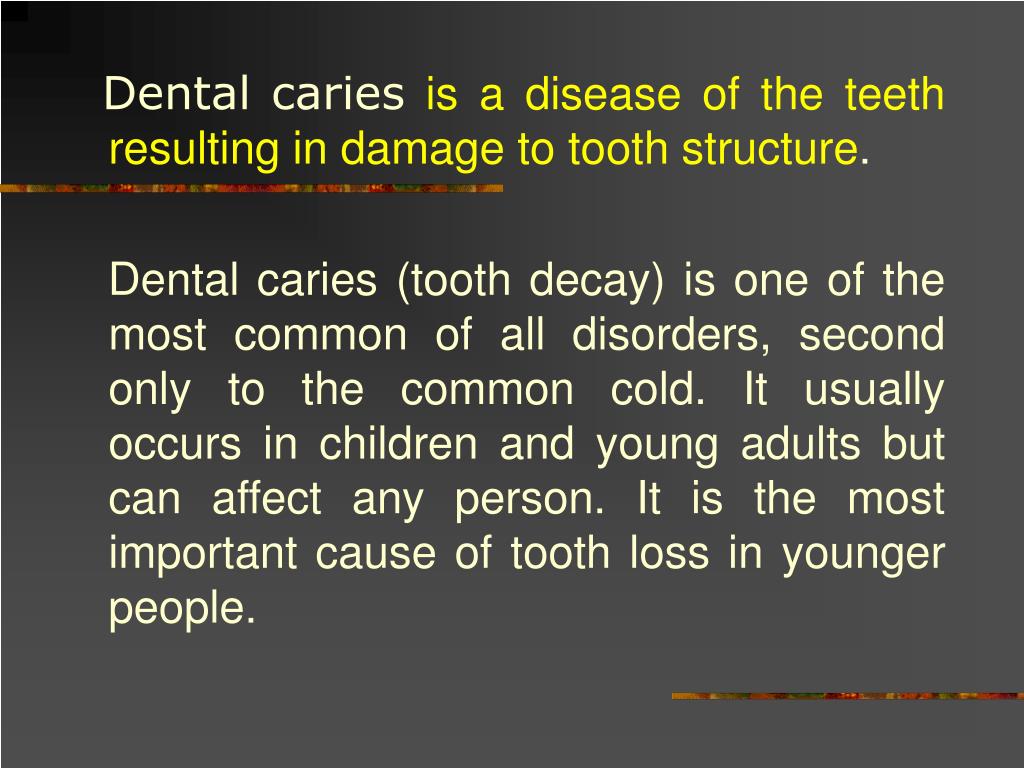 Dental caries is a disease of the teeth resulting in damage to tooth structure.

Dental caries (tooth decay) is one of the most common of all disorders, second only to the common cold. It usually occurs in children and young adults but can affect any person. It is the most important cause of tooth loss in younger people.